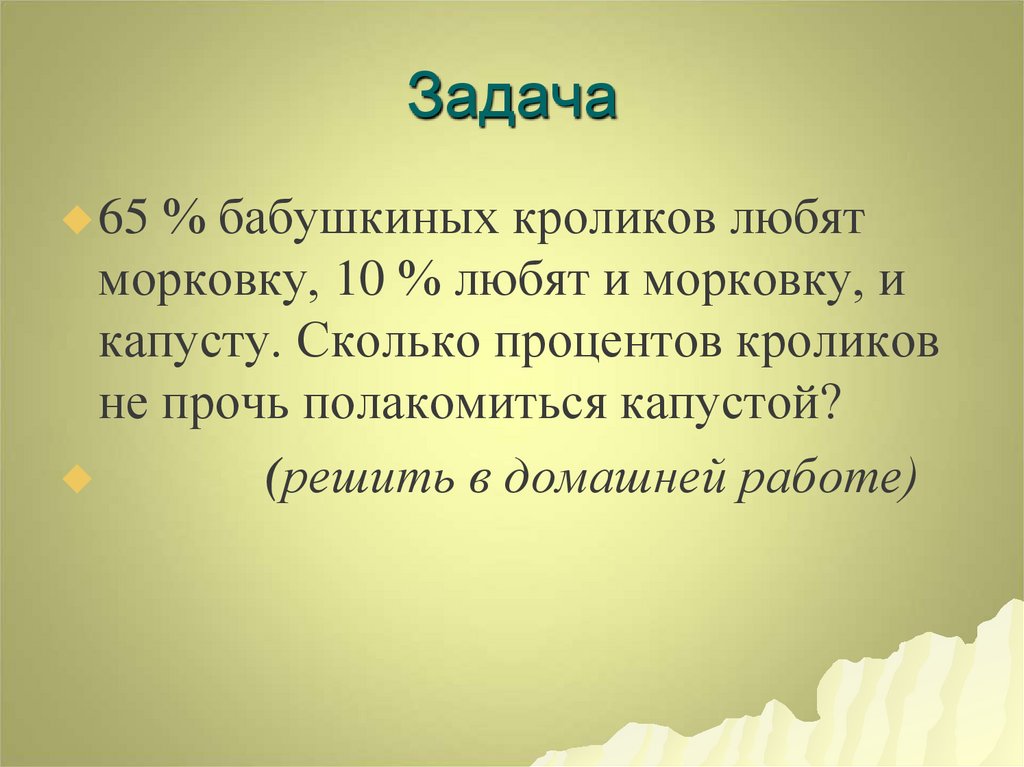 Задача

65 % бабушкиных кроликов любят морковку, 10 % любят и морковку, и капусту. Сколько процентов кроликов не прочь полакомиться капустой?

(решить в домашней работе)